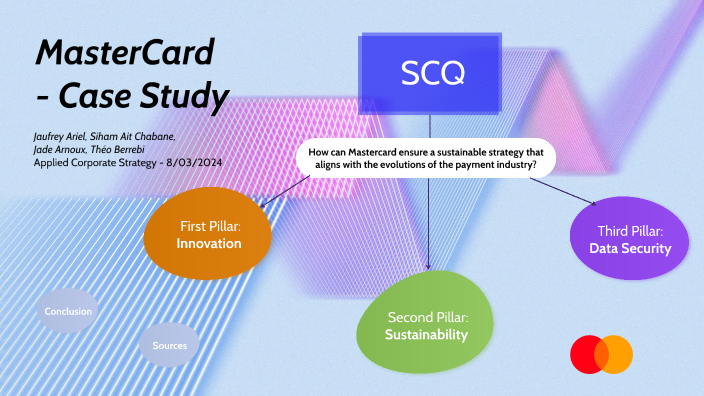 MasterCard - Case Study

Jaufrey Ariel, Siham Ait Chabane, Jade Arnoux, Théo Berrebi
Applied Corporate Strategy - 8/03/2024

SCQ

How can Mastercard ensure a sustainable strategy that aligns with the evolutions of the payment industry?

First Pillar: Innovation

Second Pillar: Sustainability

Third Pillar: Data Security

Conclusion

Sources